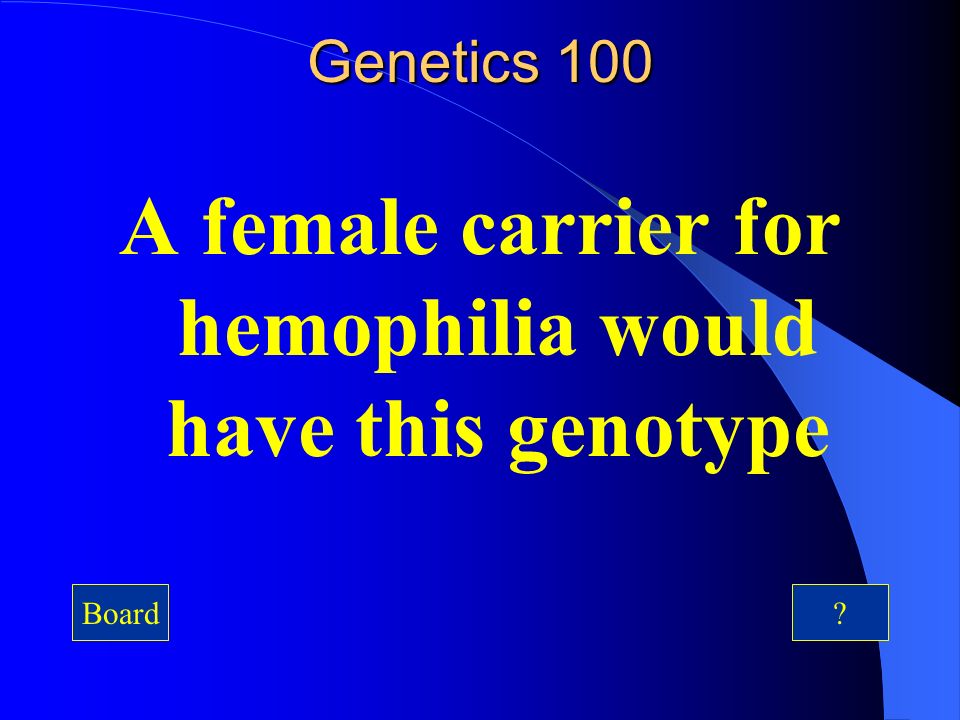 Genetics 100

A female carrier for hemophilia would have this genotype

Board

?